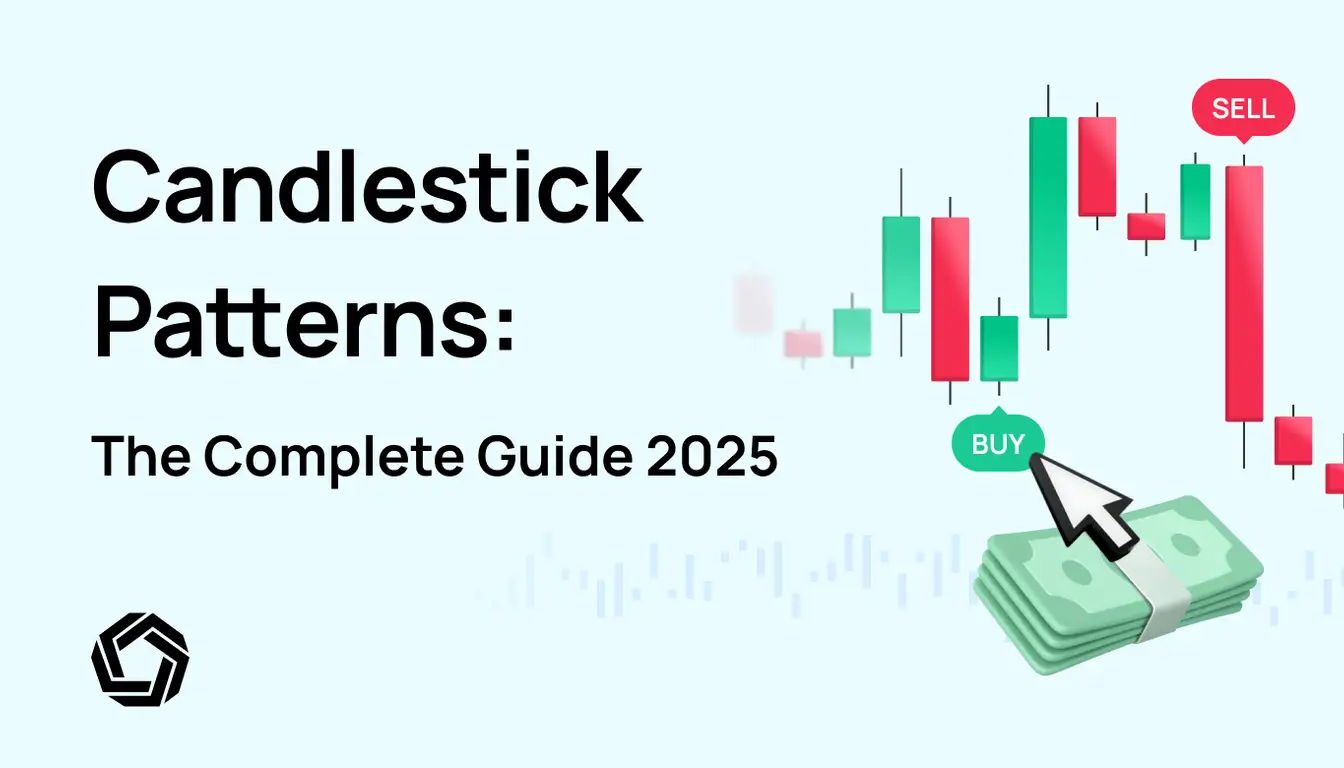 Candlestick Patterns:

The Complete Guide 2025

SELL

BUY